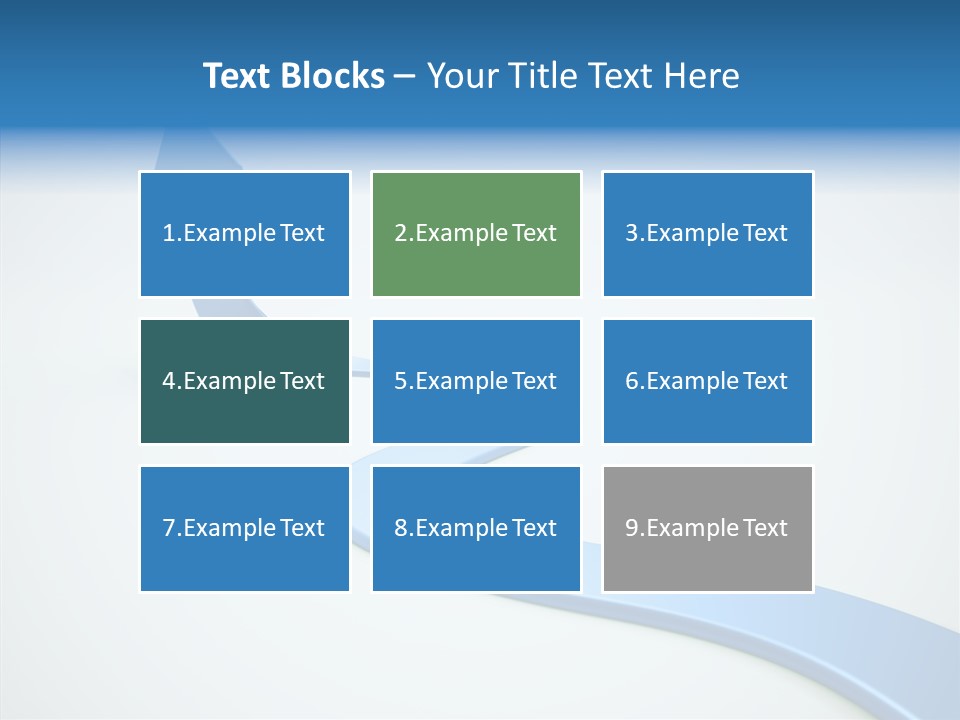 Text Blocks – Your Title Text Here

1.Example Text

2.Example Text

3.Example Text

4.Example Text

5.Example Text

6.Example Text

7.Example Text

8.Example Text

9.Example Text